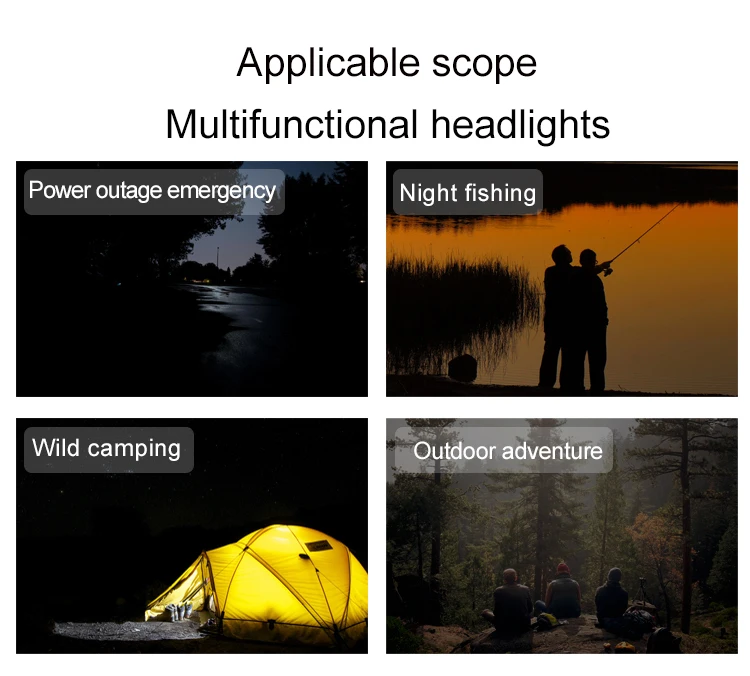 Applicable scope
Multifunctional headlights

Power outage emergency

Night fishing

Wild camping

Outdoor adventure